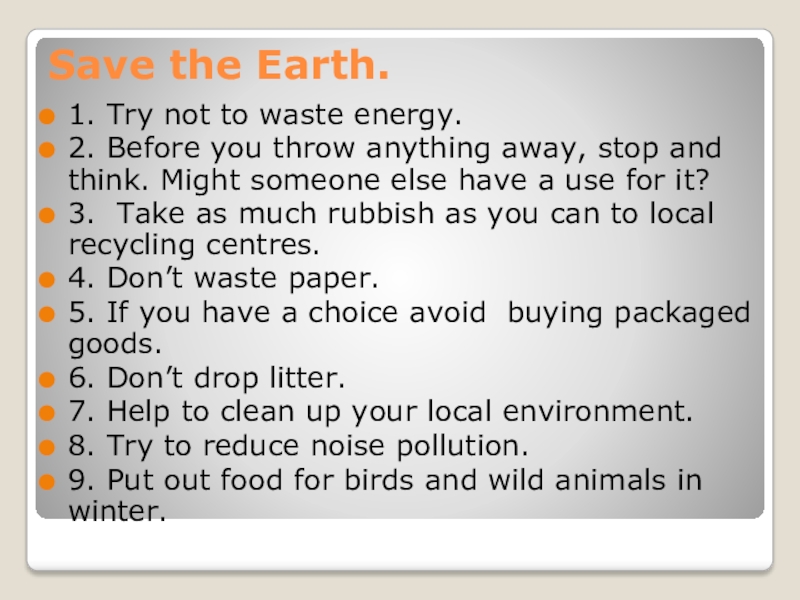 Save the Earth.

1. Try not to waste energy.
2. Before you throw anything away, stop and think. Might someone else have a use for it?
3. Take as much rubbish as you can to local recycling centres.
4. Don’t waste paper.
5. If you have a choice avoid buying packaged goods.
6. Don’t drop litter.
7. Help to clean up your local environment.
8. Try to reduce noise pollution.
9. Put out food for birds and wild animals in winter.